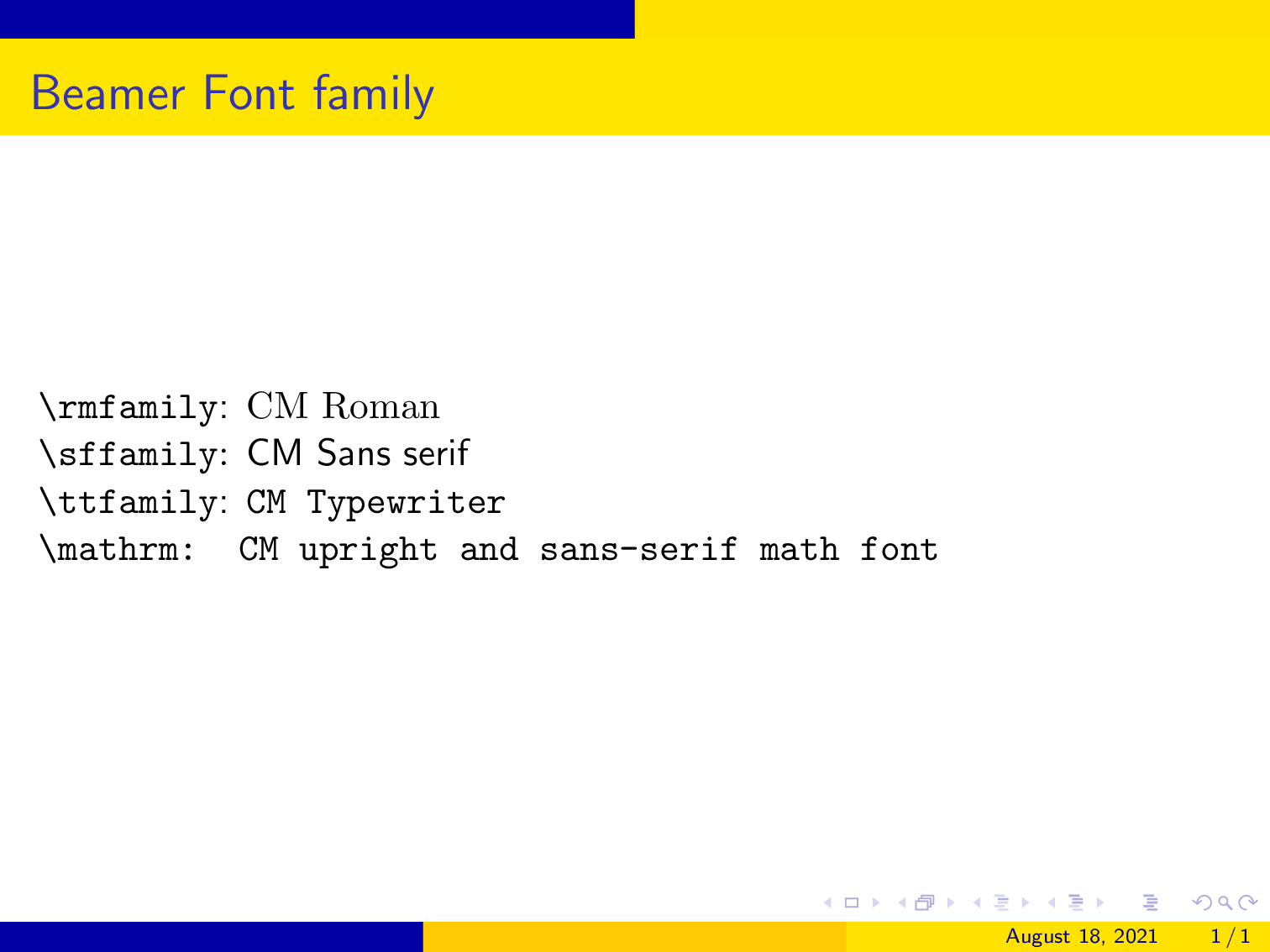 Beamer Font family

\rmfamily: CM Roman
\sffamily: CM Sans serif
\ttfamily: CM Typewriter
\mathrm: CM upright and sans-serif math font

August 18, 2021 1 / 1